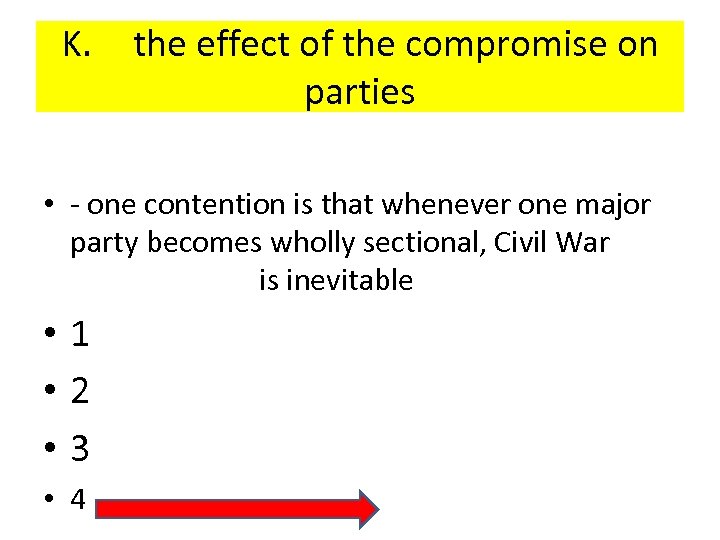 K. the effect of the compromise on parties

• - one contention is that whenever one major party becomes wholly sectional, Civil War is inevitable

• 1

• 2

• 3

• 4